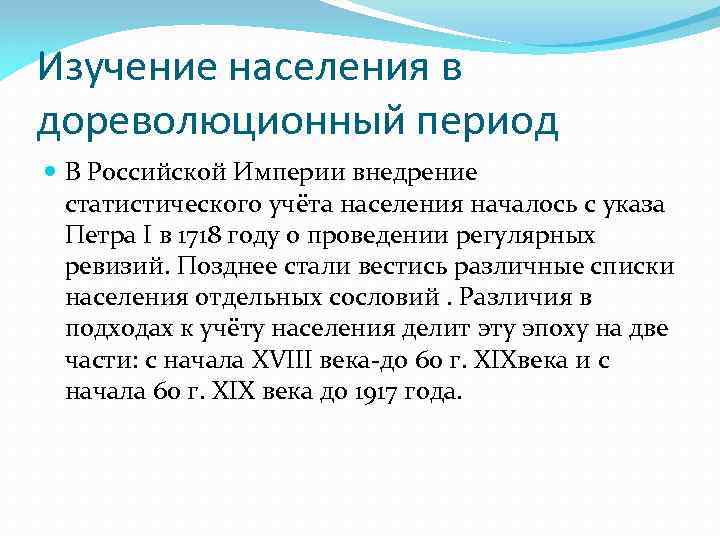 Изучение населения в дореволюционный период

В Российской Империи внедрение статистического учёта населения началось с указа Петра I в 1718 году о проведении регулярных ревизий. Позднее стали вестись различные списки населения отдельных сословий . Различия в подходах к учёту населения делит эту эпоху на две части: с начала XVIII века-до 60 г. XIXвека и с начала 60 г. XIX века до 1917 года.